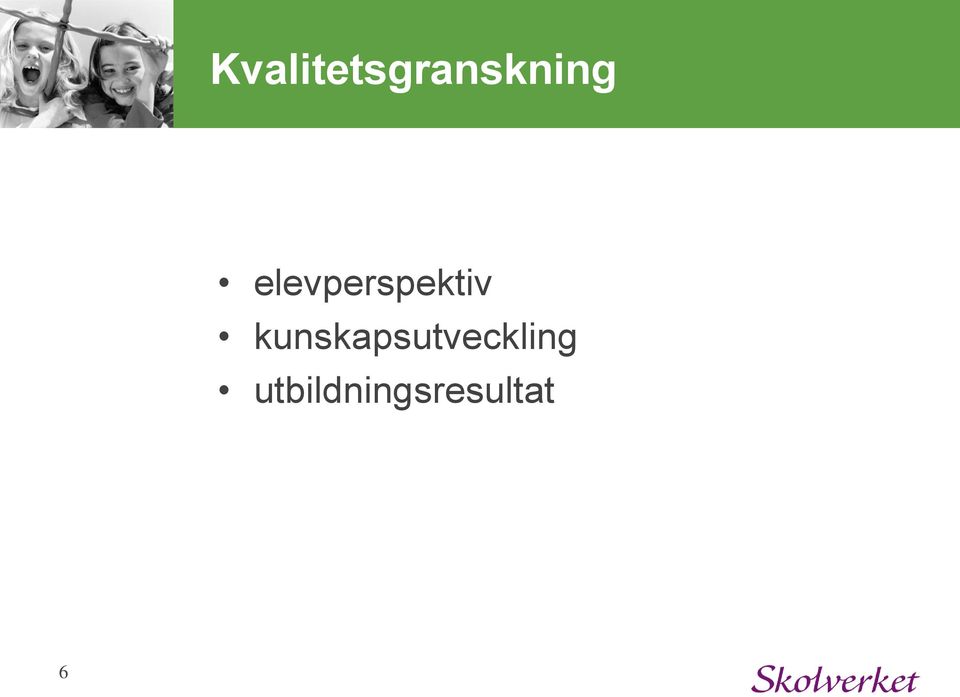 Kvalitetsgranskning

• elevperspektiv
• kunskapsutveckling
• utbildningsresultat

6

Skolverket